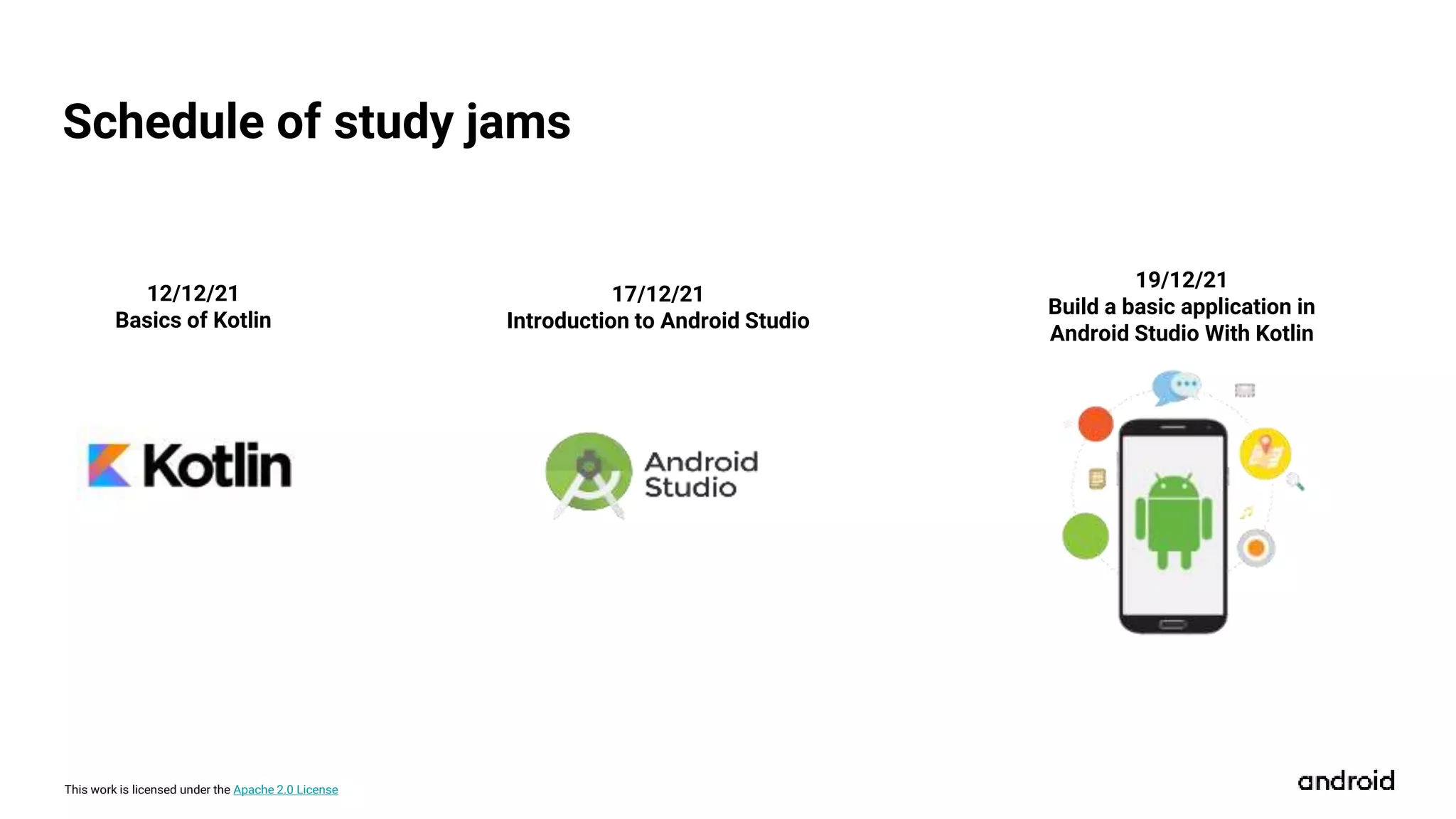 Schedule of study jams

12/12/21
Basics of Kotlin

Kotlin

17/12/21
Introduction to Android Studio

Android Studio

19/12/21
Build a basic application in Android Studio With Kotlin

This work is licensed under the Apache 2.0 License

android